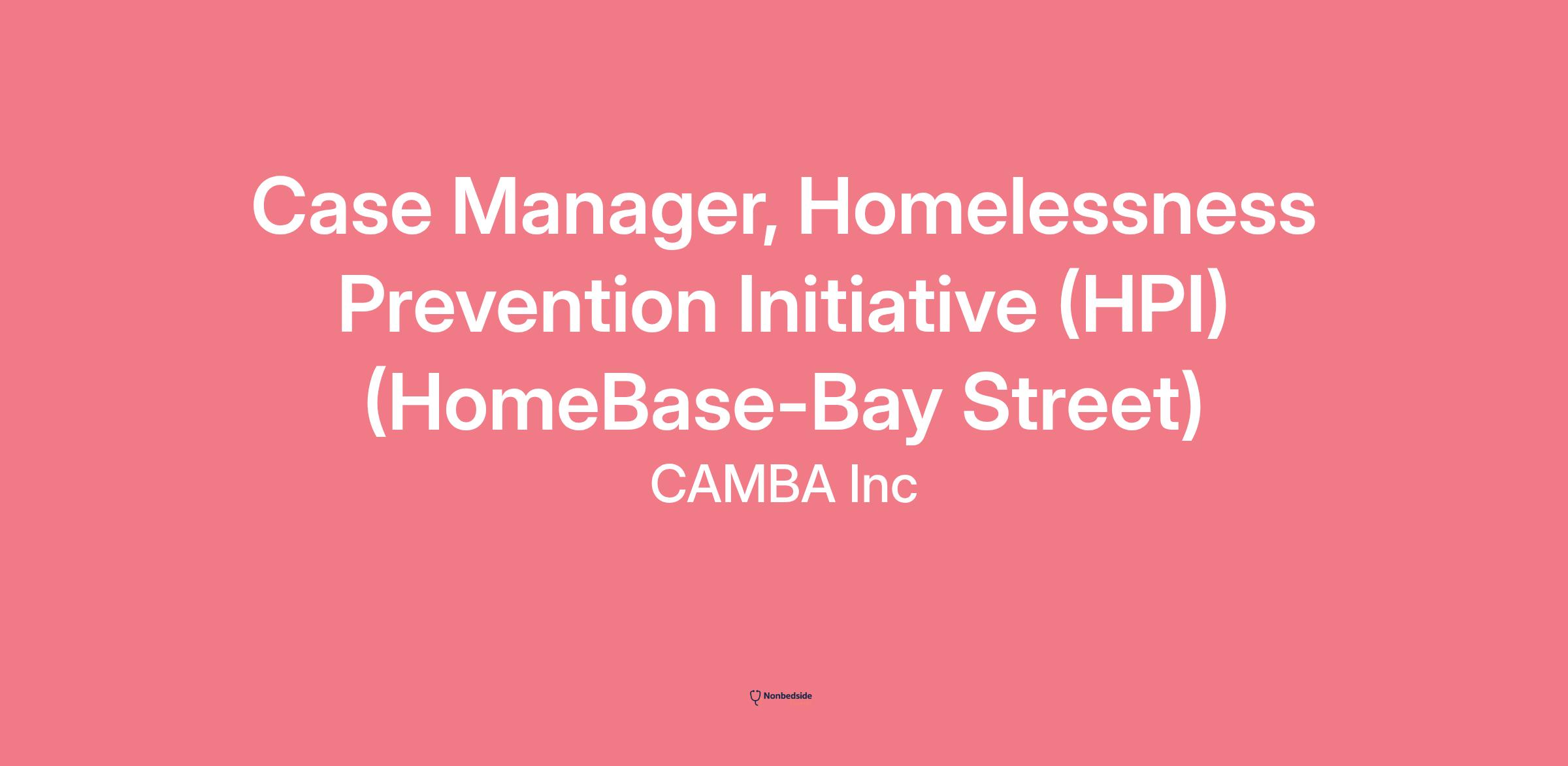 Case Manager, Homelessness Prevention Initiative (HPI) (HomeBase-Bay Street)

CAMBA Inc

Nonbedside